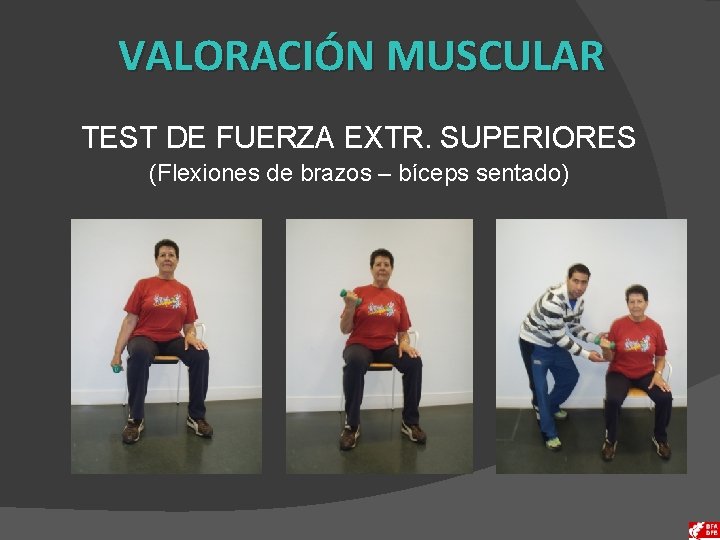 VALORACIÓN MUSCULAR

TEST DE FUERZA EXTR. SUPERIORES
(Flexiones de brazos – bíceps sentado)

BFA
DFB